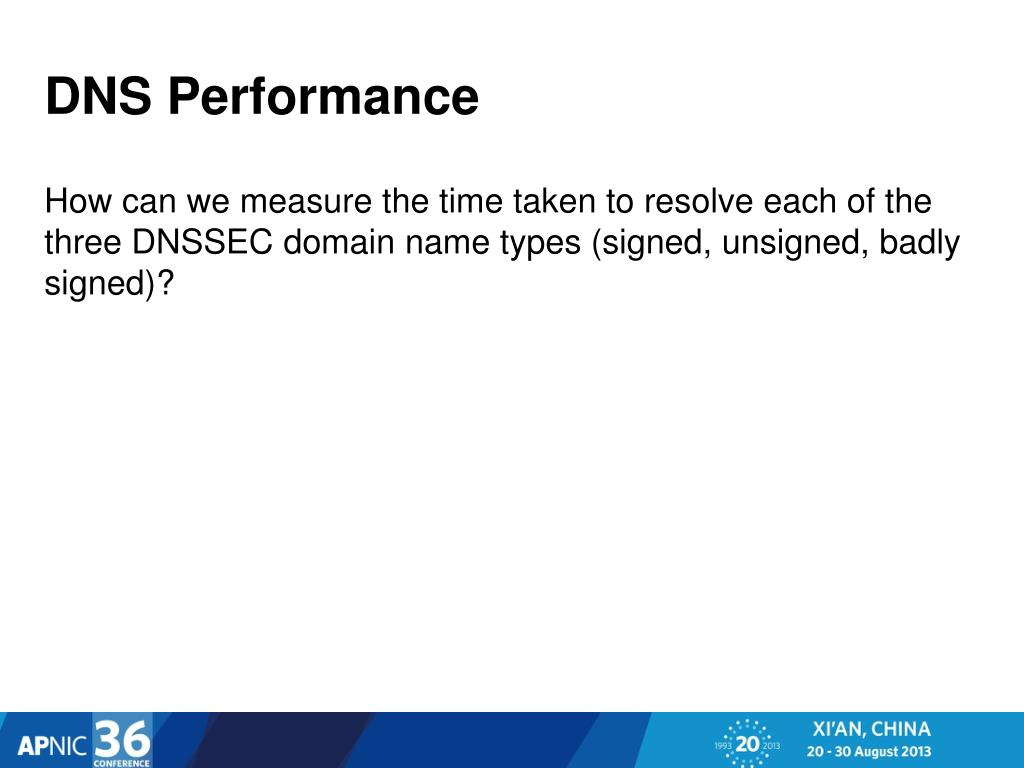 DNS Performance

How can we measure the time taken to resolve each of the three DNSSEC domain name types (signed, unsigned, badly signed)?

APNIC 36 CONFERENCE

1993 20 2013

XI'AN, CHINA
20 - 30 August 2013